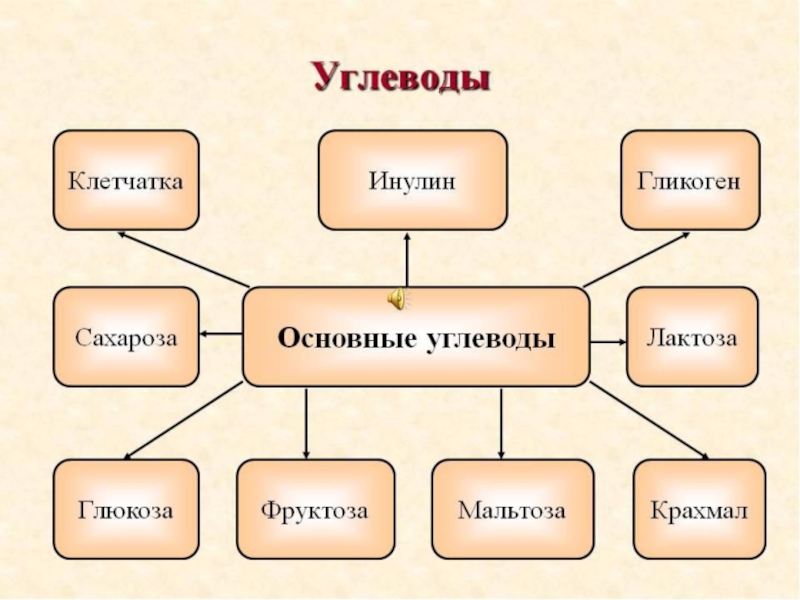 Углеводы

Клетчатка

Инулин

Гликоген

Сахароза

Основные углеводы

Лактоза

Глюкоза

Фруктоза

Мальтоза

Крахмал